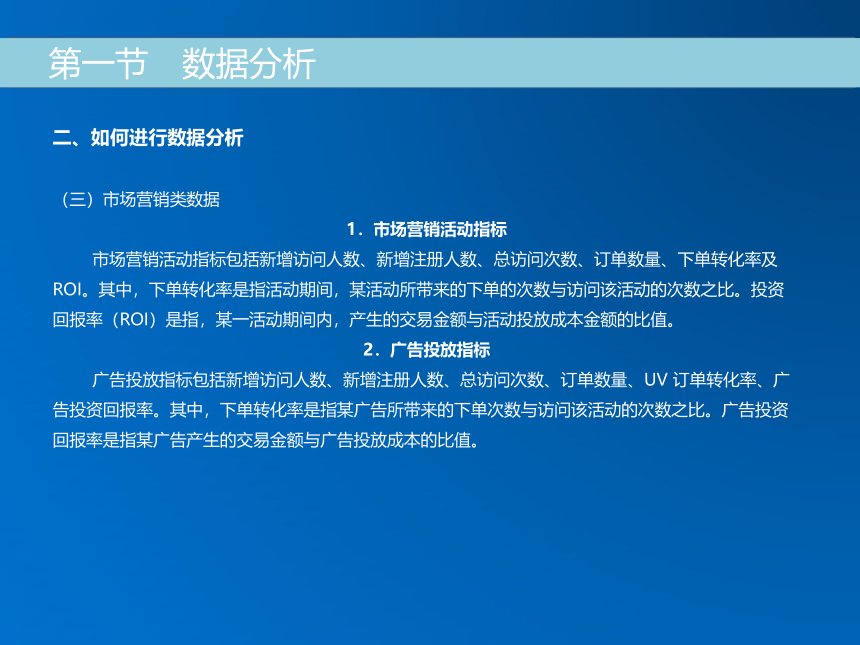 第一节　数据分析

二、如何进行数据分析

（三）市场营销类数据

1．市场营销活动指标

市场营销活动指标包括新增访问人数、新增注册人数、总访问次数、订单数量、下单转化率及ROI。其中，下单转化率是指活动期间，某活动所带来的下单的次数与访问该活动的次数之比。投资回报率（ROI）是指，某一活动期间内，产生的交易金额与活动投放成本金额的比值。

2．广告投放指标

广告投放指标包括新增访问人数、新增注册人数、总访问次数、订单数量、UV 订单转化率、广告投资回报率。其中，下单转化率是指某广告所带来的下单次数与访问该活动的次数之比。广告投资回报率是指某广告产生的交易金额与广告投放成本的比值。